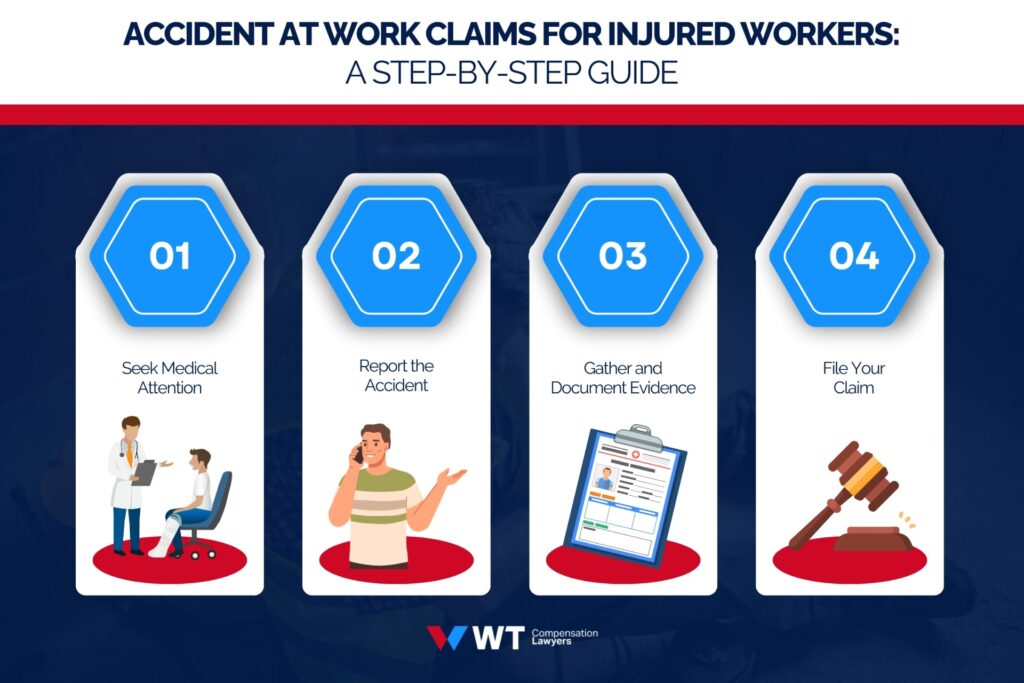 ACCIDENT AT WORK CLAIMS FOR INJURED WORKERS:
A STEP-BY-STEP GUIDE

01
Seek Medical Attention

02
Report the Accident

03
Gather and Document Evidence

04
File Your Claim

WT Compensation Lawyers